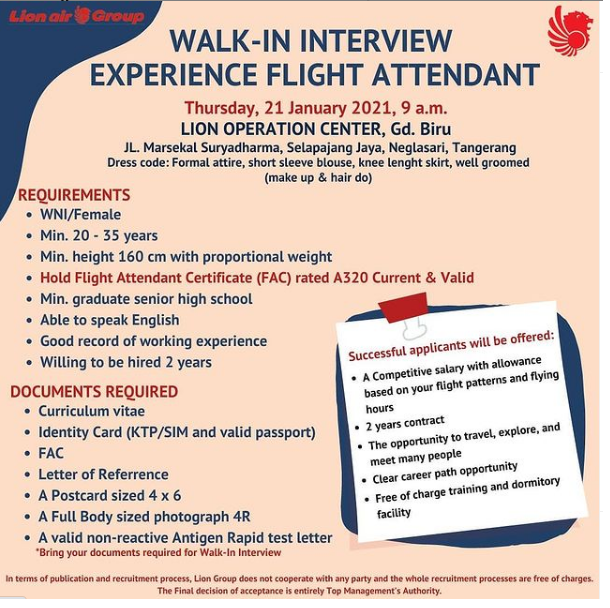 Lion air Group

WALK-IN INTERVIEW
EXPERIENCE FLIGHT ATTENDANT

Thursday, 21 January 2021, 9 a.m.
LION OPERATION CENTER, Gd. Biru
JL. Marsekal Suryadharma, Selapajang Jaya, Neglasari, Tangerang
Dress code: Formal attire, short sleeve blouse, knee lenght skirt, well groomed (make up & hair do)

REQUIREMENTS
• WNI/Female
• Min. 20 - 35 years
• Min. height 160 cm with proportional weight
• Hold Flight Attendant Certificate (FAC) rated A320 Current & Valid
• Min. graduate senior high school
• Able to speak English
• Good record of working experience
• Willing to be hired 2 years

DOCUMENTS REQUIRED
• Curriculum vitae
• Identity Card (KTP/SIM and valid passport)
• FAC
• Letter of Referrence
• A Postcard sized 4 x 6
• A Full Body sized photograph 4R
• A valid non-reactive Antigen Rapid test letter
*Bring your documents required for Walk-In Interview

Successful applicants will be offered:
• A Competitive salary with allowance based on your flight patterns and flying hours
• 2 years contract
• The opportunity to travel, explore, and meet many people
• Clear career path opportunity
• Free of charge training and dormitory facility

In terms of publication and recruitment process, Lion Group does not cooperate with any party and the whole recruitment processes are free of charges. The Final decision of acceptance is entirely Top Management's Authority.